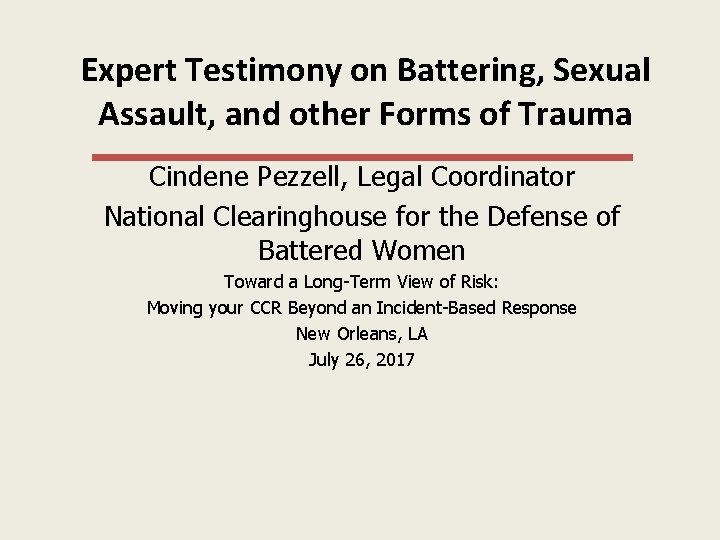 Expert Testimony on Battering, Sexual Assault, and other Forms of Trauma

Cindene Pezzell, Legal Coordinator
National Clearinghouse for the Defense of Battered Women

Toward a Long-Term View of Risk:
Moving your CCR Beyond an Incident-Based Response
New Orleans, LA
July 26, 2017